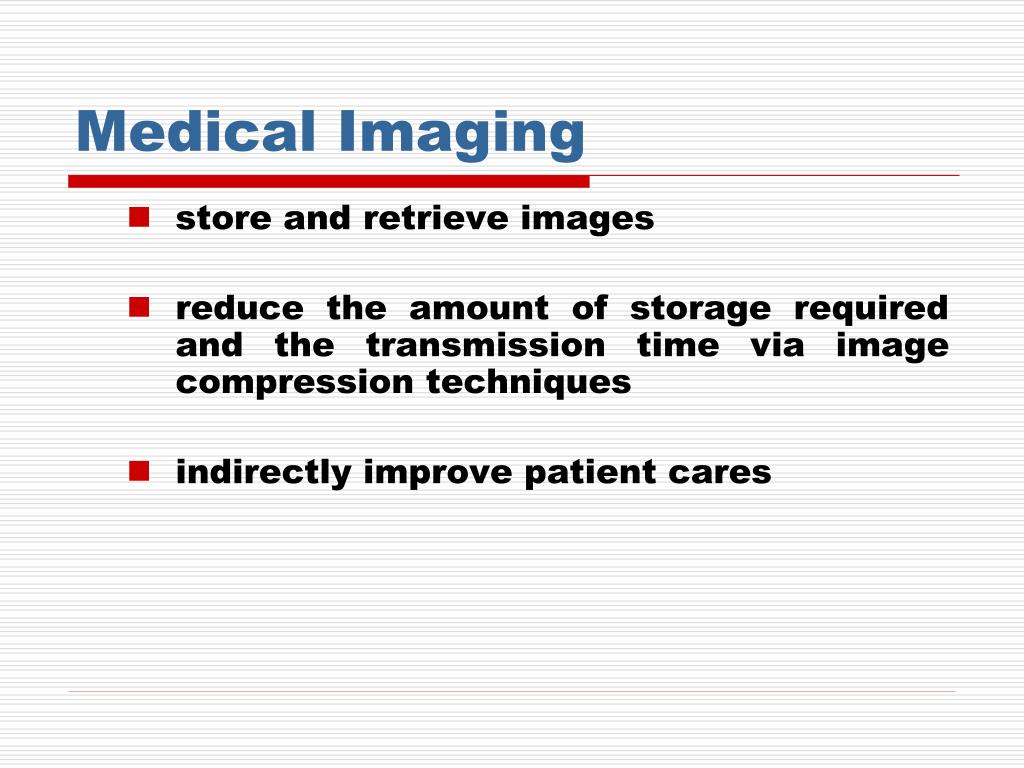 Medical Imaging

store and retrieve images

reduce the amount of storage required and the transmission time via image compression techniques

indirectly improve patient cares